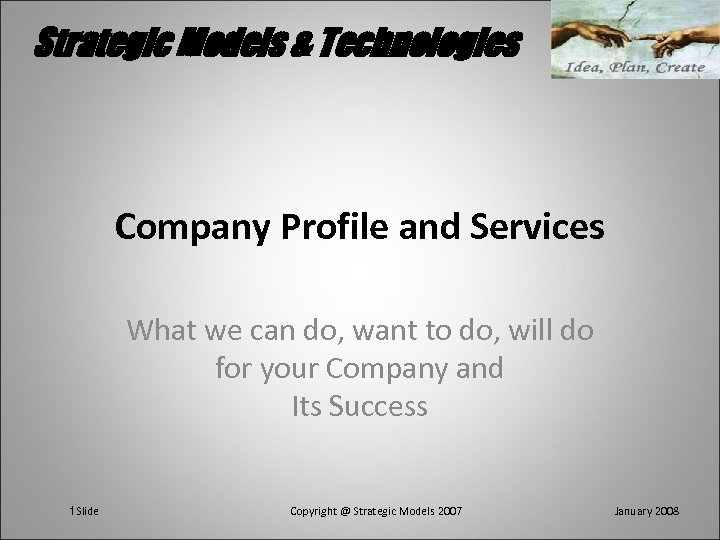 Strategic Models & Technologies

Idea, Plan, Create

Company Profile and Services

What we can do, want to do, will do for your Company and Its Success

1 Slide

Copyright @ Strategic Models 2007

January 2008